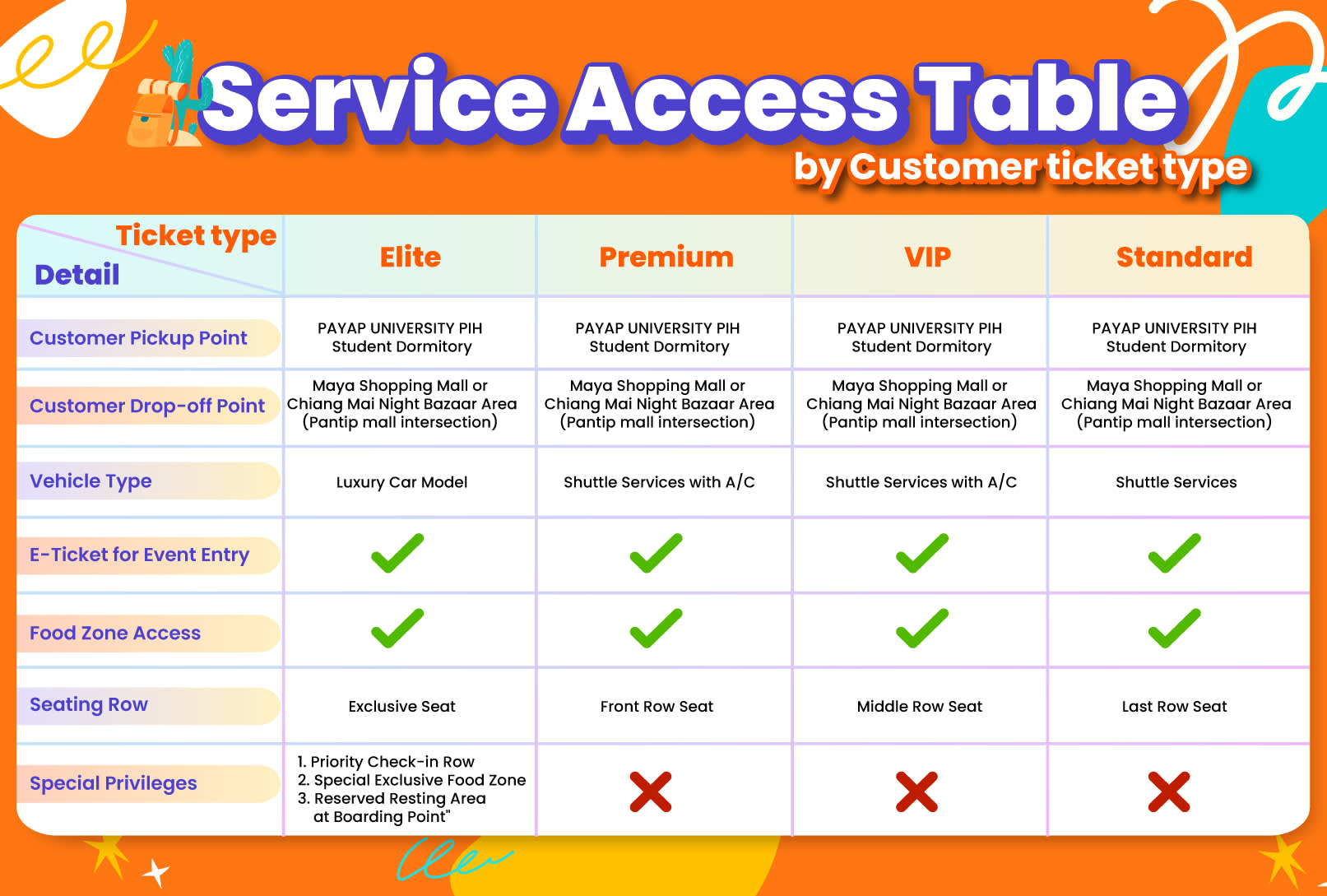 Service Access Table
by Customer ticket type

| Ticket type / Detail | Elite | Premium | VIP | Standard |
|---|---|---|---|---|
| Customer Pickup Point | PAYAP UNIVERSITY PIH Student Dormitory | PAYAP UNIVERSITY PIH Student Dormitory | PAYAP UNIVERSITY PIH Student Dormitory | PAYAP UNIVERSITY PIH Student Dormitory |
| Customer Drop-off Point | Maya Shopping Mall or Chiang Mai Night Bazaar Area (Pantip mall intersection) | Maya Shopping Mall or Chiang Mai Night Bazaar Area (Pantip mall intersection) | Maya Shopping Mall or Chiang Mai Night Bazaar Area (Pantip mall intersection) | Maya Shopping Mall or Chiang Mai Night Bazaar Area (Pantip mall intersection) |
| Vehicle Type | Luxury Car Model | Shuttle Services with A/C | Shuttle Services with A/C | Shuttle Services |
| E-Ticket for Event Entry | ✓ | ✓ | ✓ | ✓ |
| Food Zone Access | ✓ | ✓ | ✓ | ✓ |
| Seating Row | Exclusive Seat | Front Row Seat | Middle Row Seat | Last Row Seat |
| Special Privileges | 1. Priority Check-in Row 2. Special Exclusive Food Zone 3. Reserved Resting Area at Boarding Point" | ✗ | ✗ | ✗ |